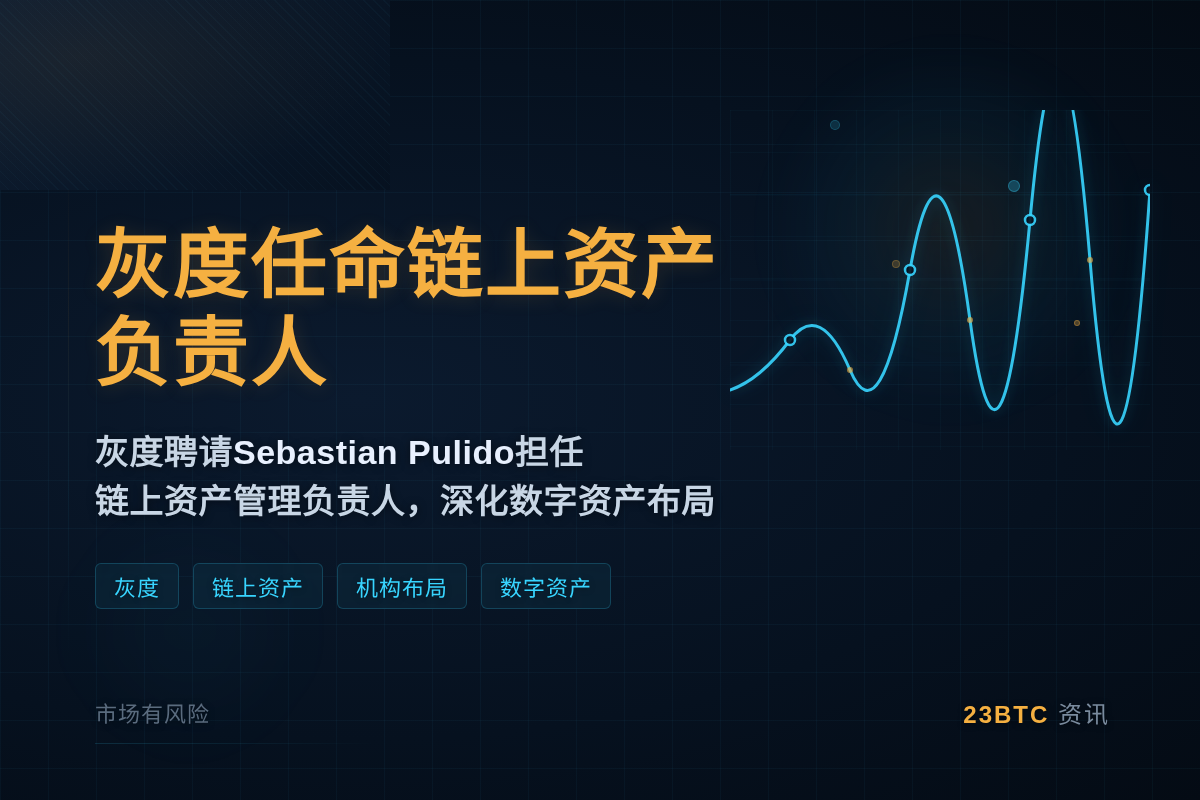 灰度任命链上资产负责人

灰度聘请Sebastian Pulido担任链上资产管理负责人，深化数字资产布局

灰度

链上资产

机构布局

数字资产

市场有风险

23BTC 资讯